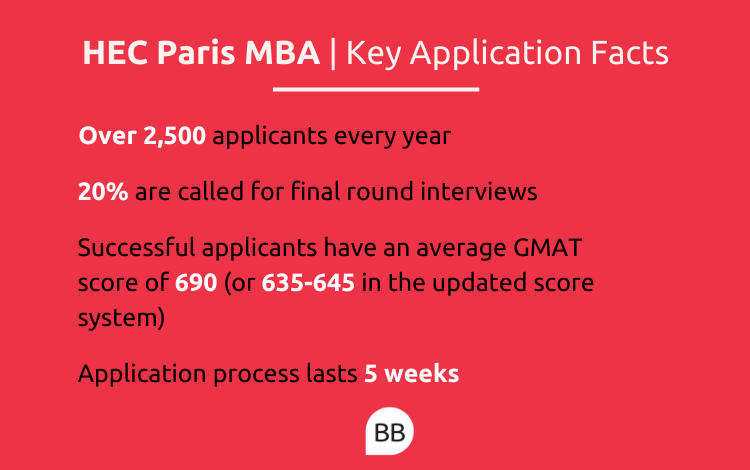 HEC Paris MBA | Key Application Facts

Over 2,500 applicants every year

20% are called for final round interviews

Successful applicants have an average GMAT score of 690 (or 635-645 in the updated score system)

Application process lasts 5 weeks

BB